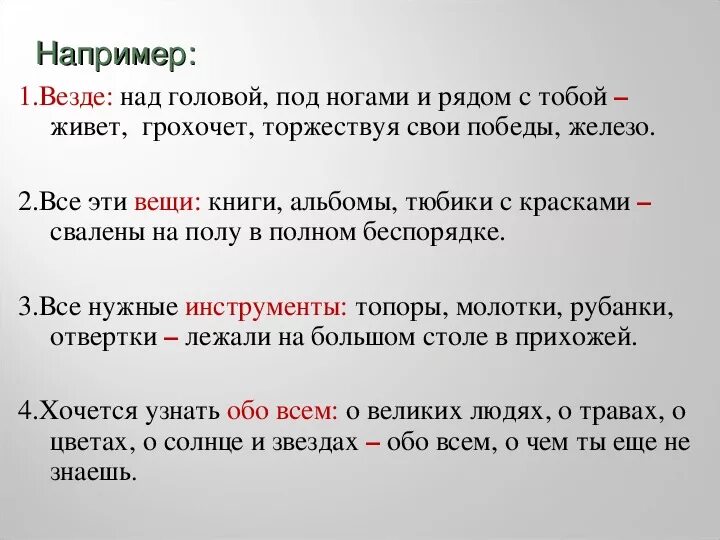 Например:

1.Везде: над головой, под ногами и рядом с тобой – живет, грохочет, торжествуя свои победы, железо.

2.Все эти вещи: книги, альбомы, тюбики с красками – свалены на полу в полном беспорядке.

3.Все нужные инструменты: топоры, молотки, рубанки, отвертки – лежали на большом столе в прихожей.

4.Хочется узнать обо всем: о великих людях, о травах, о цветах, о солнце и звездах – обо всем, о чем ты еще не знаешь.